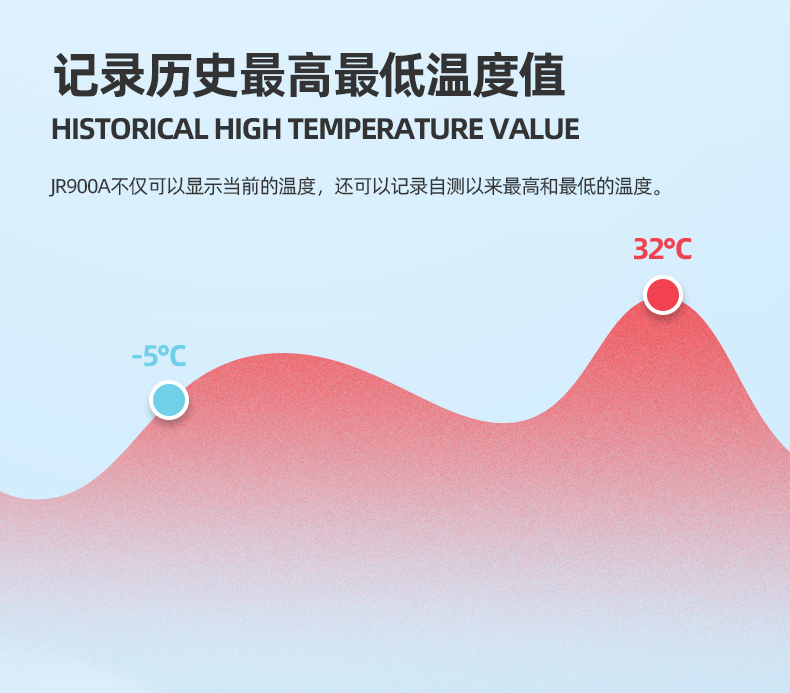 记录历史最高最低温度值
HISTORICAL HIGH TEMPERATURE VALUE

JR900A不仅可以显示当前的温度，还可以记录自测以来最高和最低的温度。

32℃

-5℃